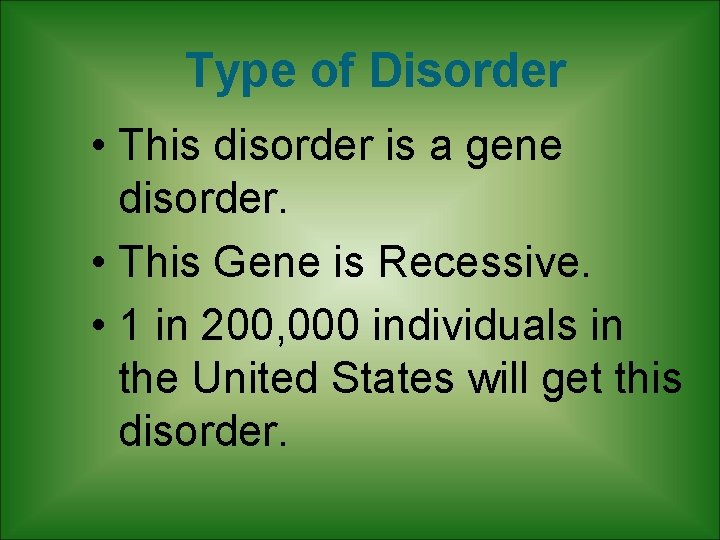 Type of Disorder

• This disorder is a gene disorder.
• This Gene is Recessive.
• 1 in 200,000 individuals in the United States will get this disorder.